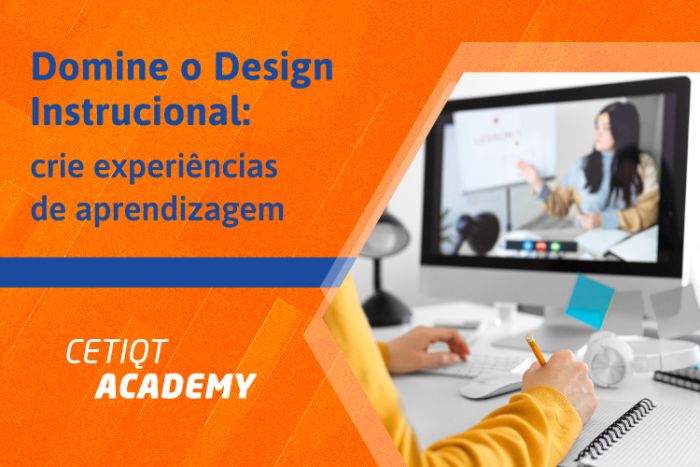 Domine o Design Instrucional:

crie experiências de aprendizagem

CETIQT
ACADEMY